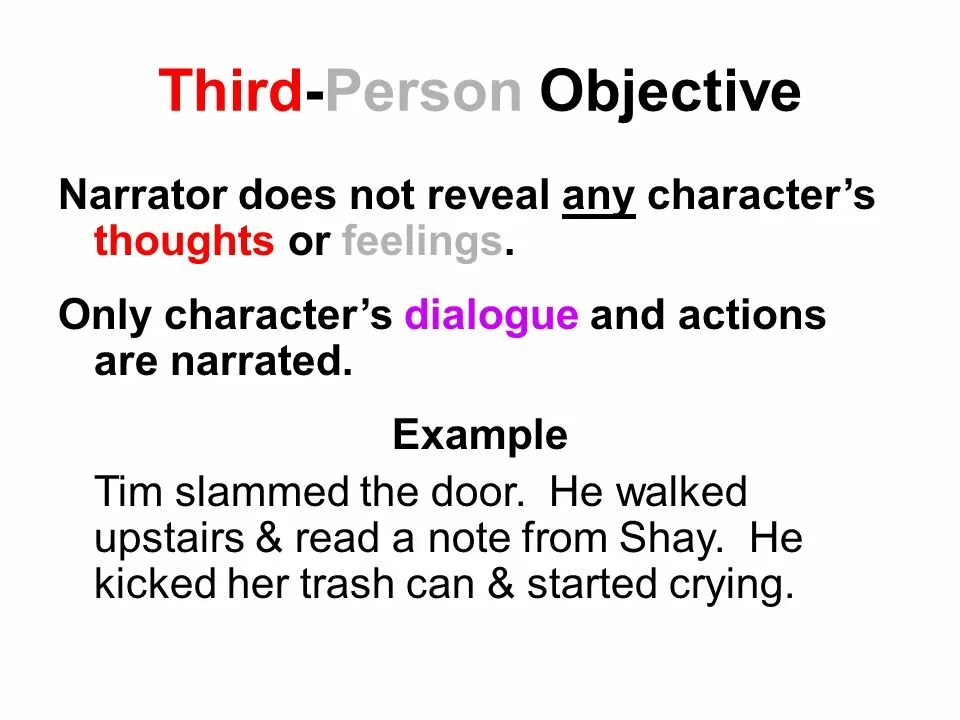 Third-Person Objective

Narrator does not reveal any character’s thoughts or feelings.

Only character’s dialogue and actions are narrated.

Example

Tim slammed the door. He walked upstairs & read a note from Shay. He kicked her trash can & started crying.